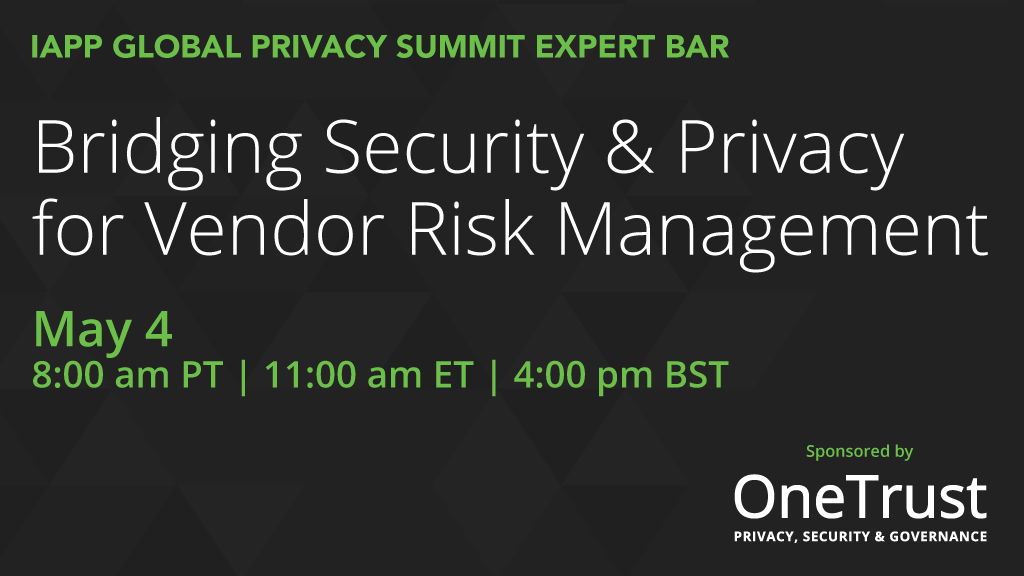 IAPP GLOBAL PRIVACY SUMMIT EXPERT BAR

Bridging Security & Privacy for Vendor Risk Management

May 4
8:00 am PT | 11:00 am ET | 4:00 pm BST

Sponsored by
OneTrust
PRIVACY, SECURITY & GOVERNANCE